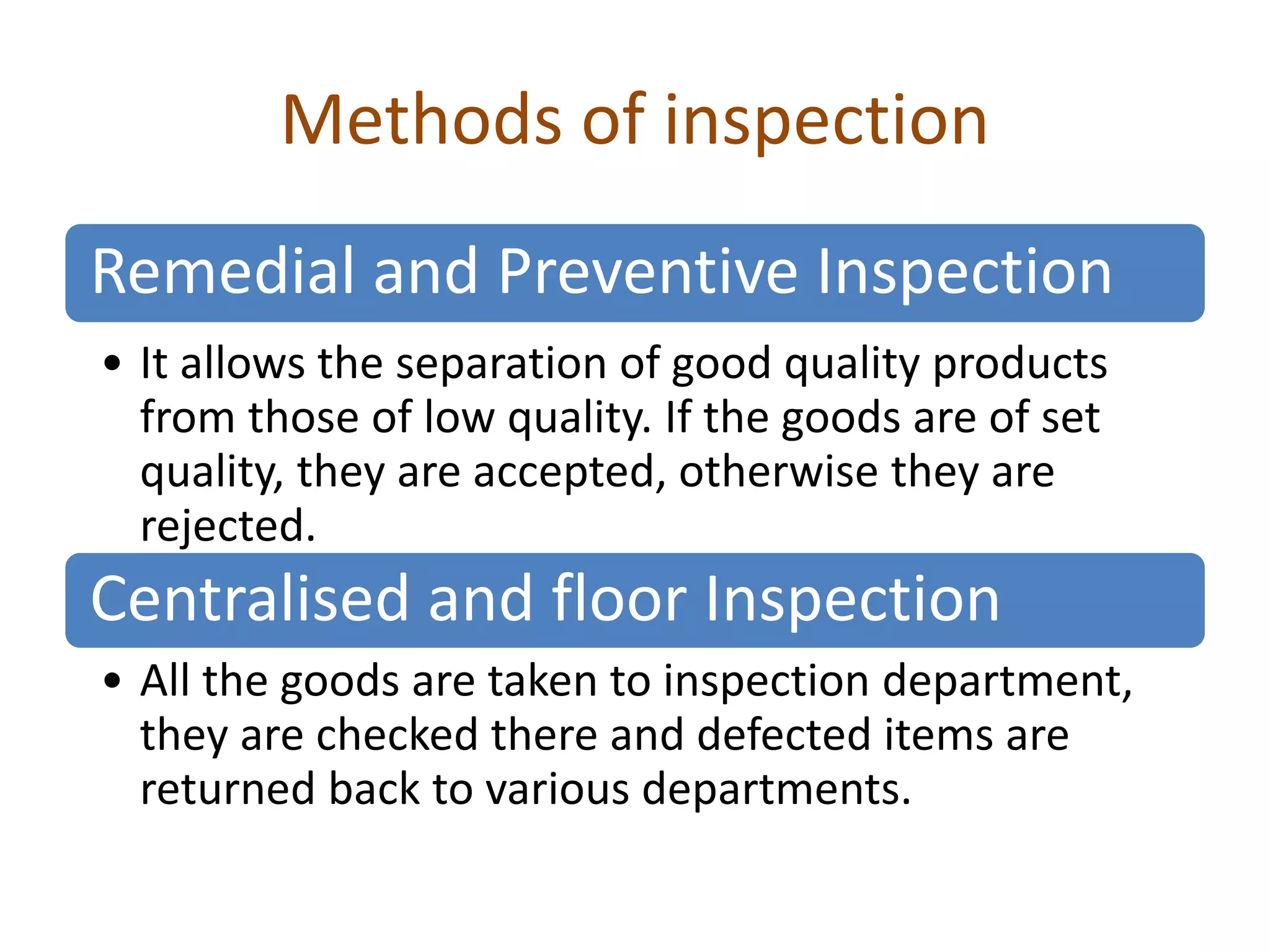 Methods of inspection

Remedial and Preventive Inspection

• It allows the separation of good quality products from those of low quality. If the goods are of set quality, they are accepted, otherwise they are rejected.

Centralised and floor Inspection

• All the goods are taken to inspection department, they are checked there and defected items are returned back to various departments.